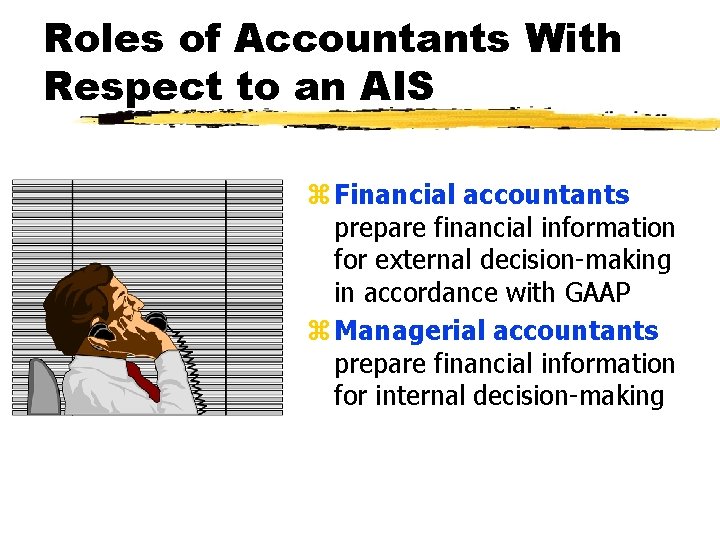 Roles of Accountants With Respect to an AIS

⌘ Financial accountants prepare financial information for external decision-making in accordance with GAAP

⌘ Managerial accountants prepare financial information for internal decision-making